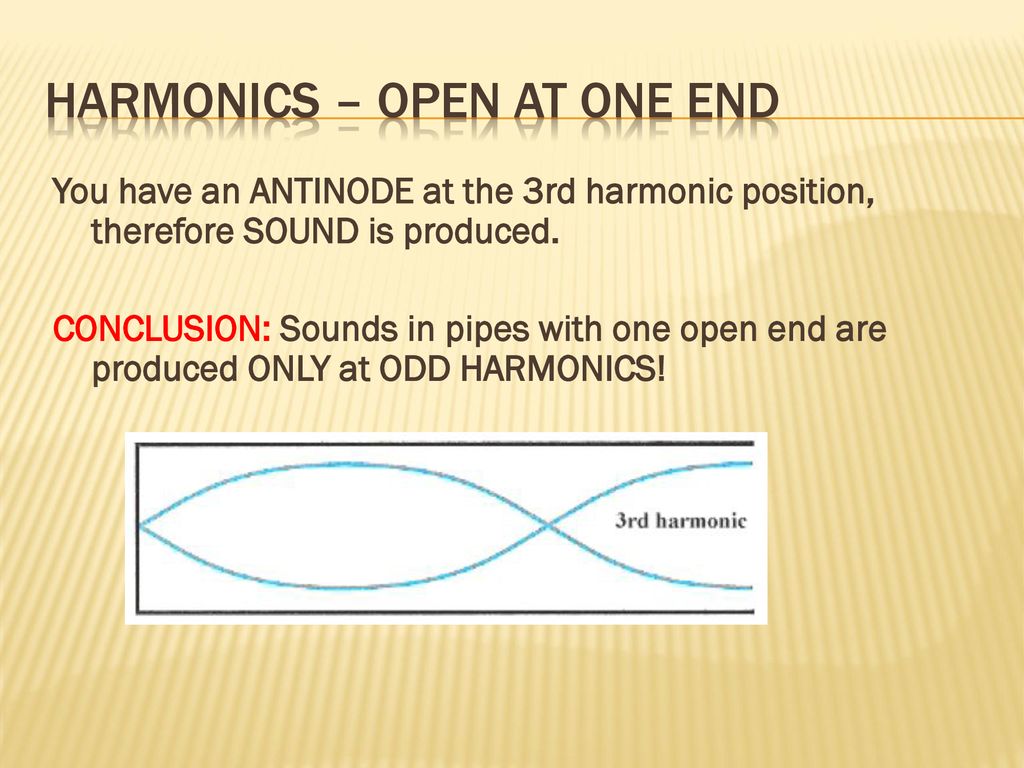 HARMONICS – OPEN AT ONE END

You have an ANTINODE at the 3rd harmonic position, therefore SOUND is produced.

CONCLUSION: Sounds in pipes with one open end are produced ONLY at ODD HARMONICS!

3rd harmonic